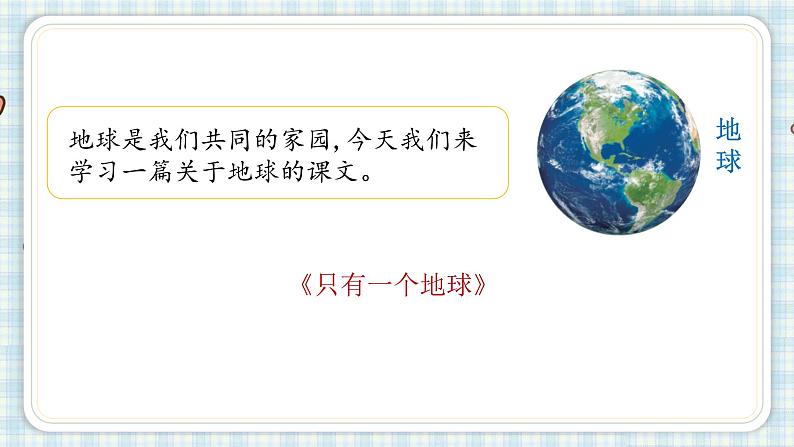 地球是我们共同的家园，今天我们来学习一篇关于地球的课文。

地球

《只有一个地球》